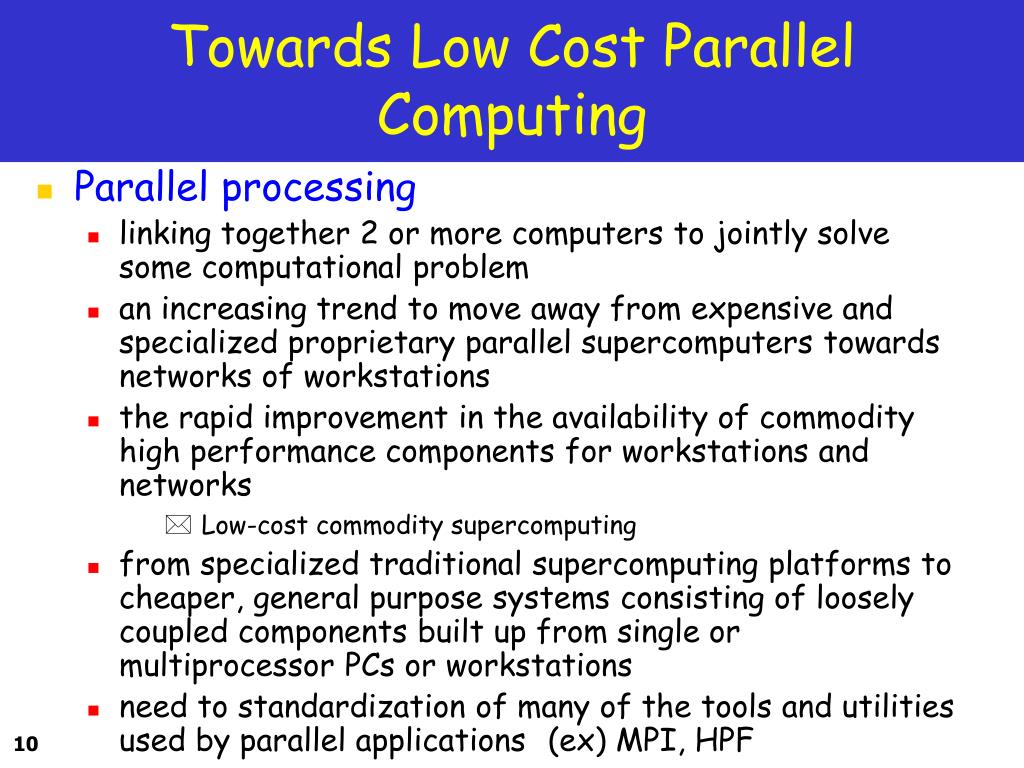 Towards Low Cost Parallel Computing

Parallel processing

linking together 2 or more computers to jointly solve some computational problem

an increasing trend to move away from expensive and specialized proprietary parallel supercomputers towards networks of workstations

the rapid improvement in the availability of commodity high performance components for workstations and networks

Low-cost commodity supercomputing

from specialized traditional supercomputing platforms to cheaper, general purpose systems consisting of loosely coupled components built up from single or multiprocessor PCs or workstations

need to standardization of many of the tools and utilities used by parallel applications (ex) MPI, HPF

10